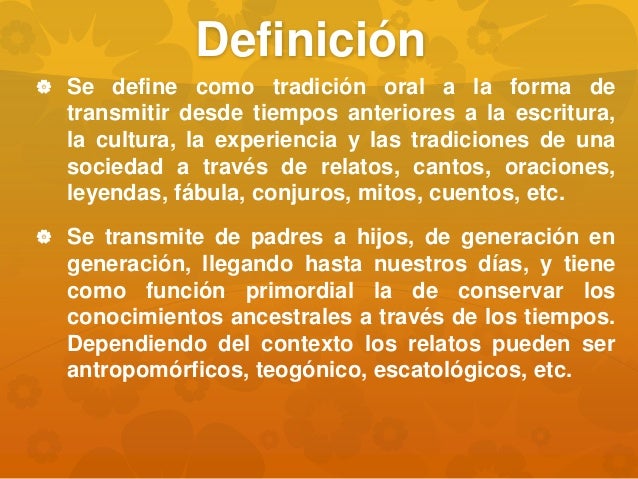 Definición

Se define como tradición oral a la forma de transmitir desde tiempos anteriores a la escritura, la cultura, la experiencia y las tradiciones de una sociedad a través de relatos, cantos, oraciones, leyendas, fábula, conjuros, mitos, cuentos, etc.

Se transmite de padres a hijos, de generación en generación, llegando hasta nuestros días, y tiene como función primordial la de conservar los conocimientos ancestrales a través de los tiempos. Dependiendo del contexto los relatos pueden ser antropomórficos, teogónico, escatológicos, etc.